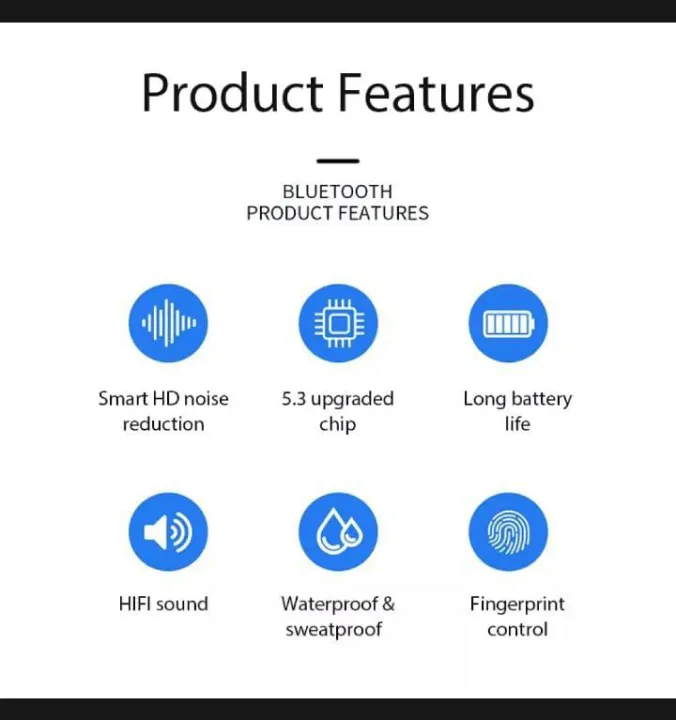 Product Features

BLUETOOTH
PRODUCT FEATURES

Smart HD noise reduction

5.3 upgraded chip

Long battery life

HIFI sound

Waterproof & sweatproof

Fingerprint control